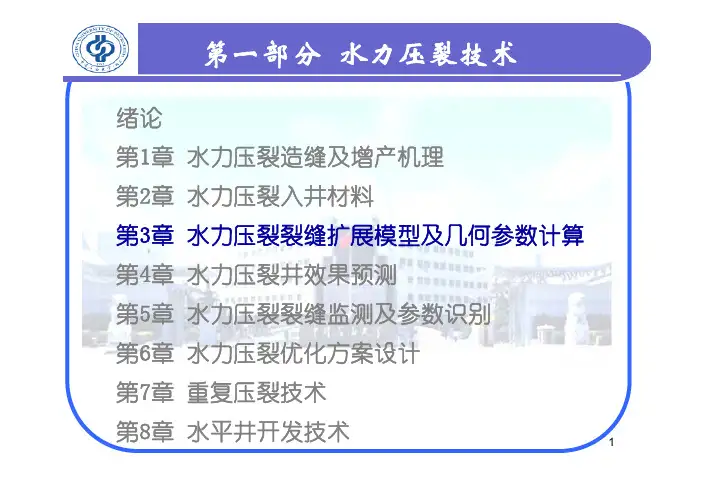 第一部分 水力压裂技术

绪论

第1章 水力压裂造缝及增产机理

第2章 水力压裂入井材料

第3章 水力压裂裂缝扩展模型及几何参数计算

第4章 水力压裂井效果预测

第5章 水力压裂裂缝监测及参数识别

第6章 水力压裂优化方案设计

第7章 重复压裂技术

第8章 水平井开发技术

1